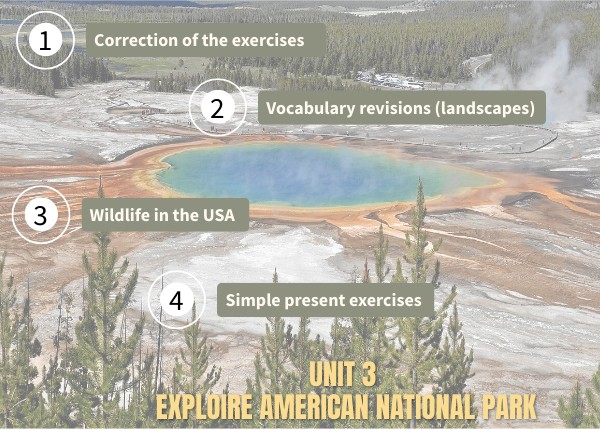 1
Correction of the exercises

2
Vocabulary revisions (landscapes)

3
Wildlife in the USA

4
Simple present exercises

UNIT 3
EXPLOIRE AMERICAN NATIONAL PARK